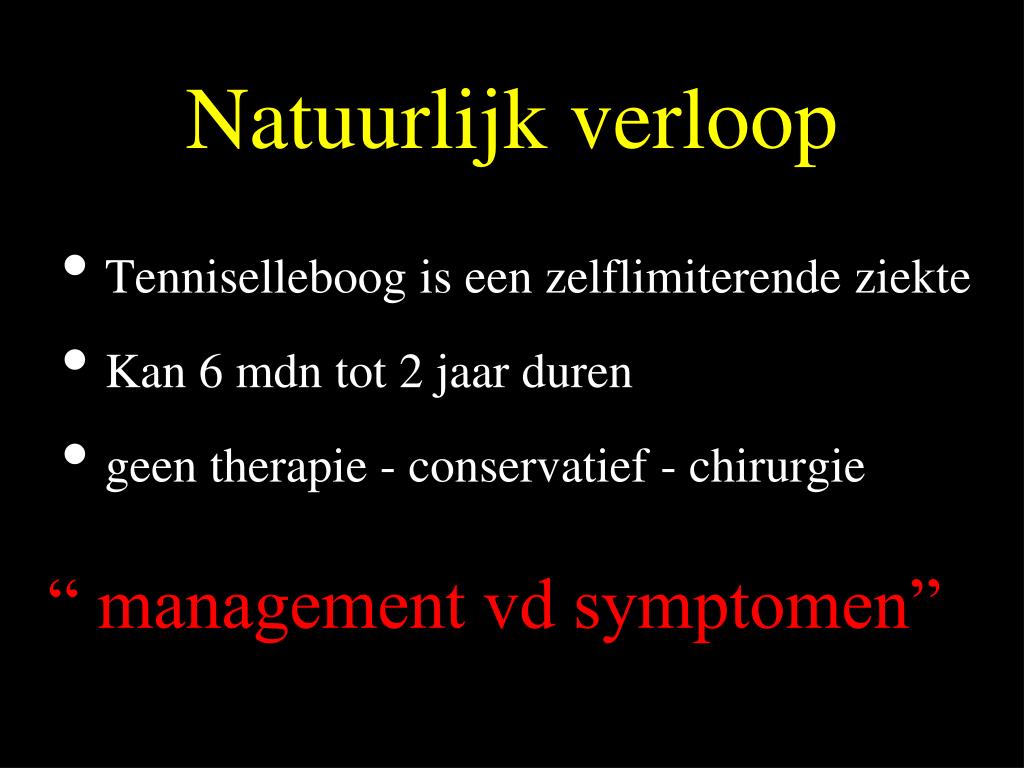 Natuurlijk verloop

• Tenniselleboog is een zelflimiterende ziekte
• Kan 6 mdn tot 2 jaar duren
• geen therapie - conservatief - chirurgie

“ management vd symptomen”